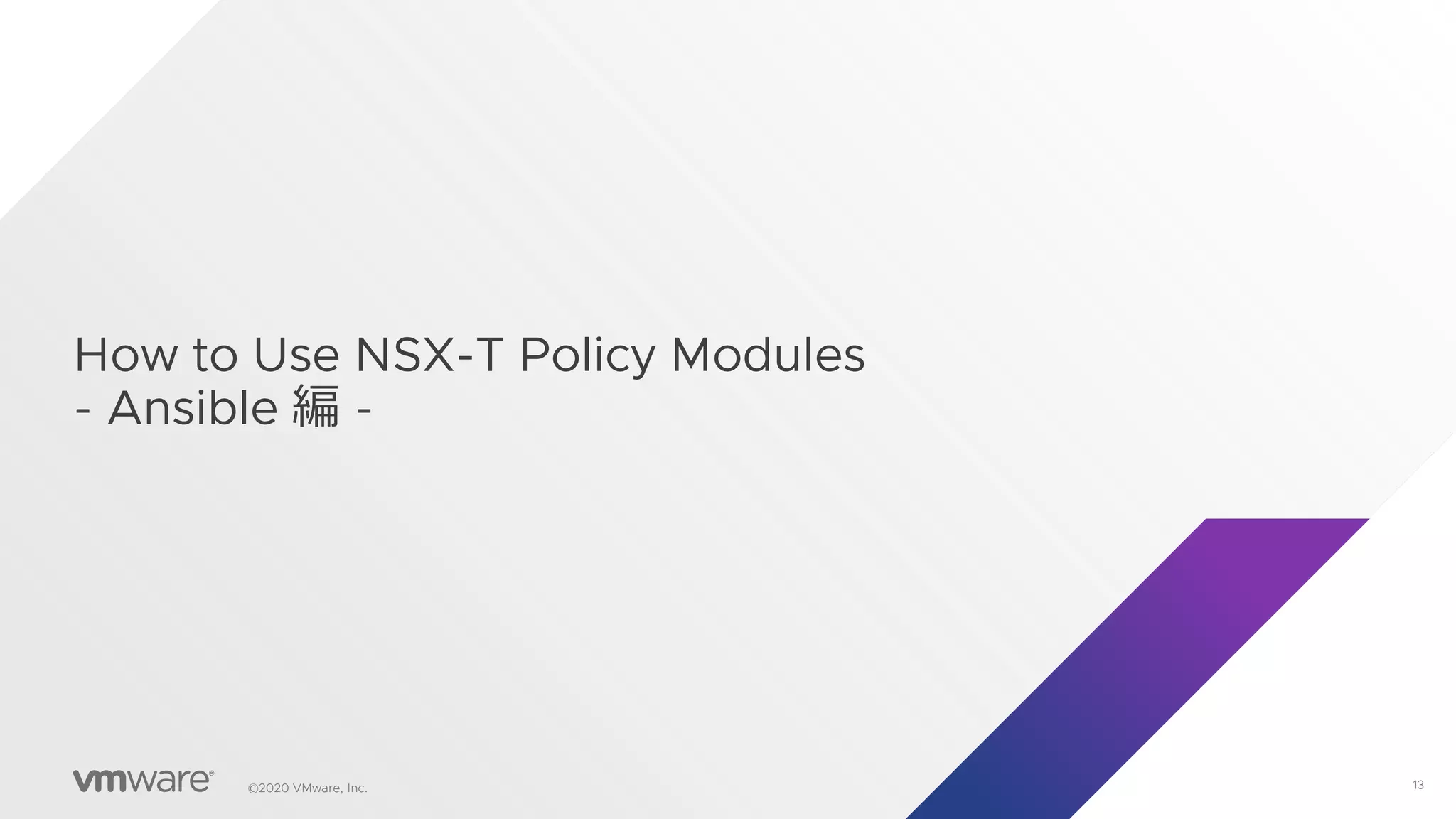 How to Use NSX-T Policy Modules
- Ansible 編 -

vmware®

©2020 VMware, Inc.

13